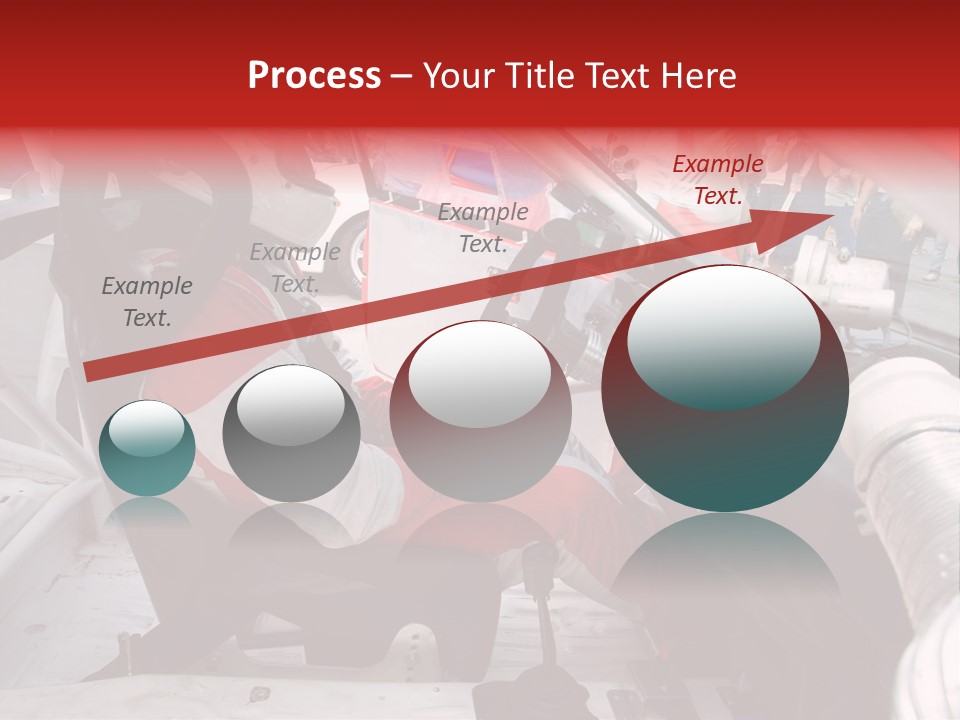 Process – Your Title Text Here

Example Text.

Example Text.

Example Text.

Example Text.